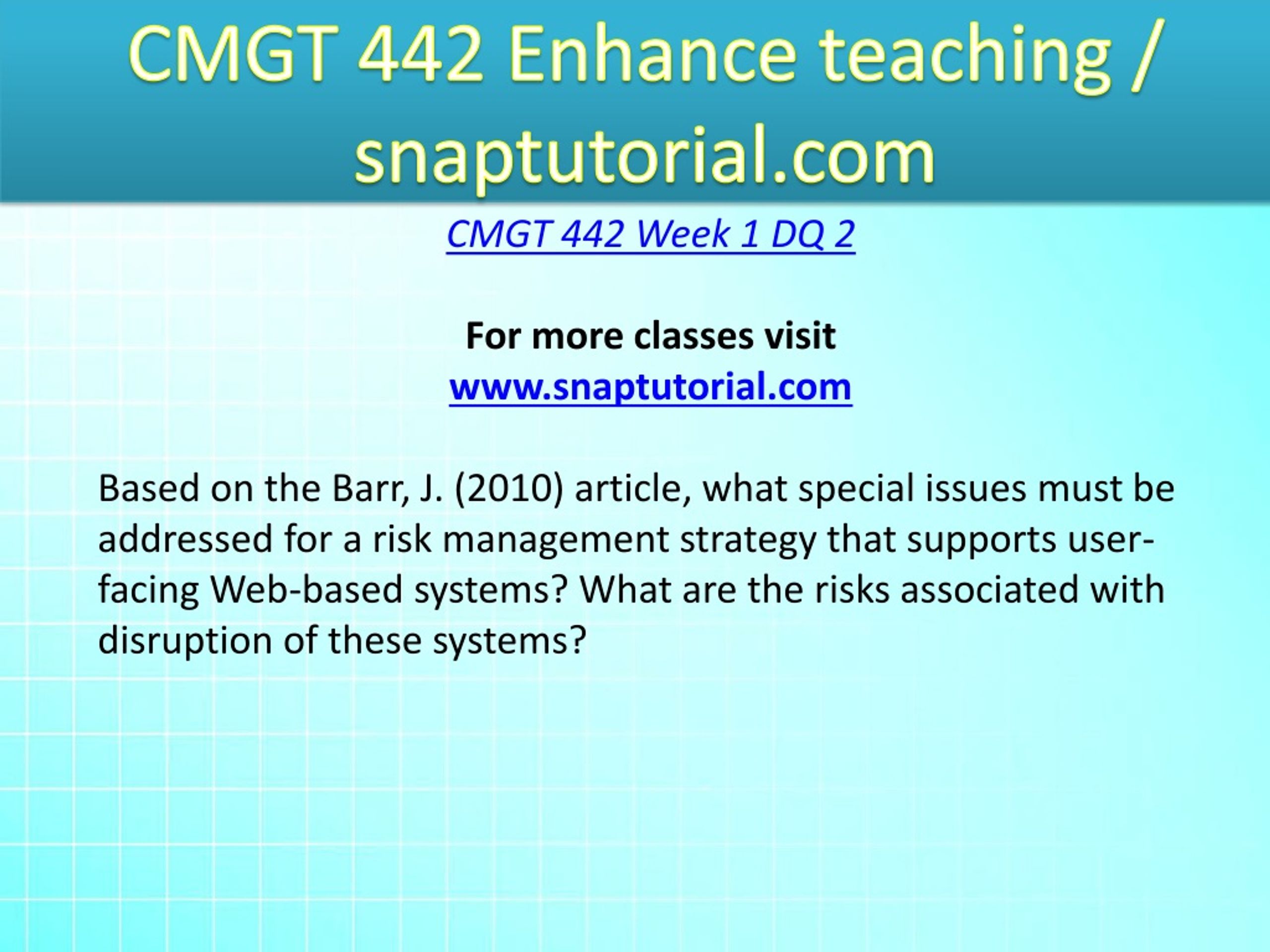 CMGT 442 Enhance teaching / snaptutorial.com

CMGT 442 Week 1 DQ 2

For more classes visit
www.snaptutorial.com

Based on the Barr, J. (2010) article, what special issues must be addressed for a risk management strategy that supports user-facing Web-based systems? What are the risks associated with disruption of these systems?